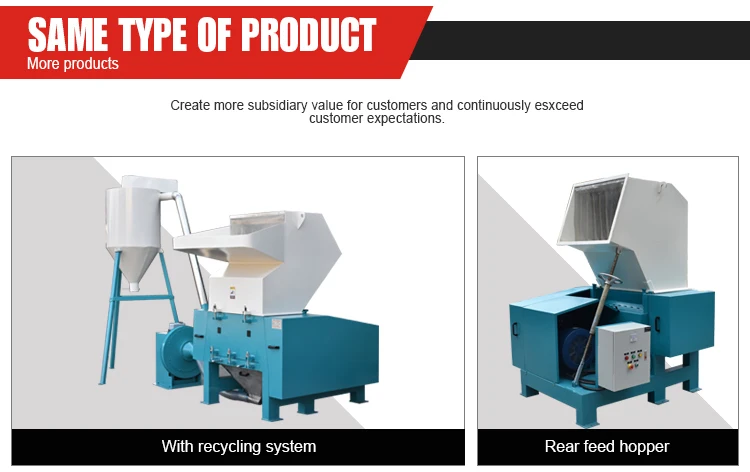 SAME TYPE OF PRODUCT
More products

Create more subsidiary value for customers and continuously esxceed customer expectations.

With recycling system

Rear feed hopper